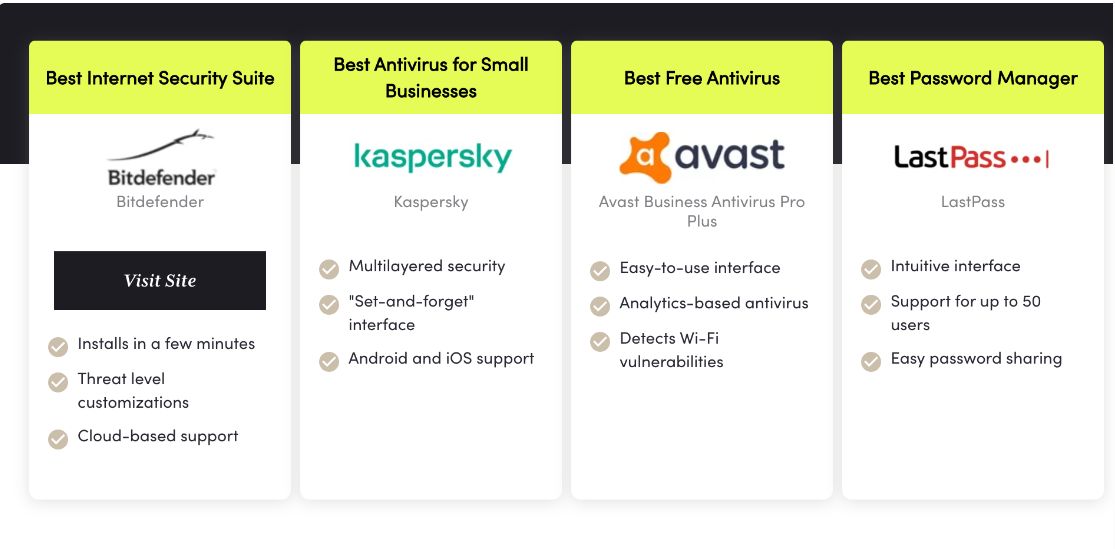 Best Internet Security Suite

Bitdefender

Bitdefender

Visit Site

Installs in a few minutes

Threat level customizations

Cloud-based support

Best Antivirus for Small Businesses

kaspersky

Kaspersky

Multilayered security

"Set-and-forget" interface

Android and iOS support

Best Free Antivirus

avast

Avast Business Antivirus Pro Plus

Easy-to-use interface

Analytics-based antivirus

Detects Wi-Fi vulnerabilities

Best Password Manager

LastPass•••|

LastPass

Intuitive interface

Support for up to 50 users

Easy password sharing